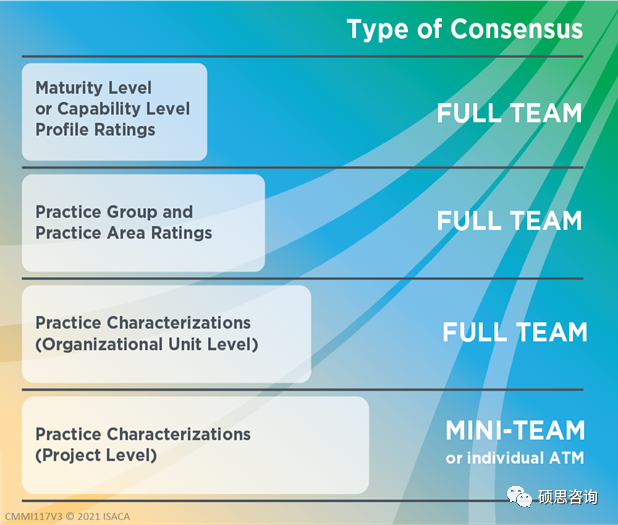 Type of Consensus

Maturity Level or Capability Level Profile Ratings

FULL TEAM

Practice Group and Practice Area Ratings

FULL TEAM

Practice Characterizations (Organizational Unit Level)

FULL TEAM

Practice Characterizations (Project Level)

MINI-TEAM or individual ATM

硕思咨询

CMMI117V3 © 2021 ISACA